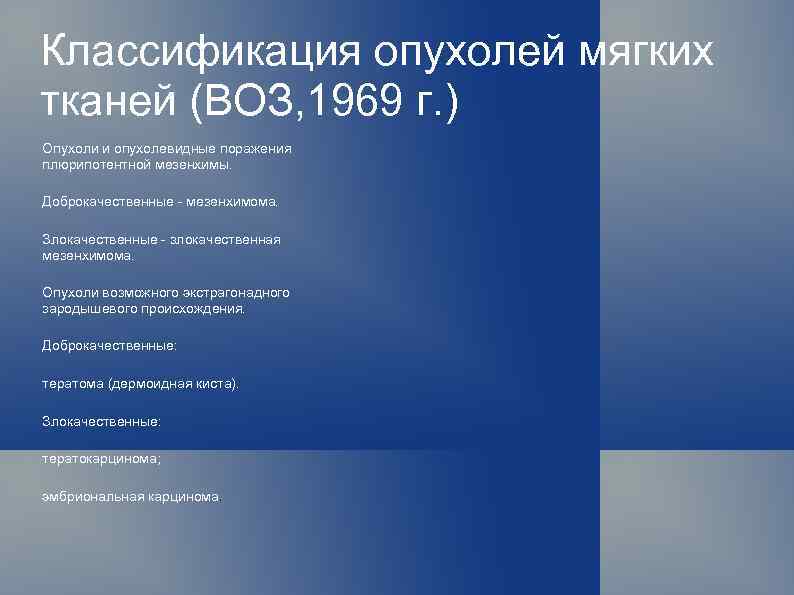 Классификация опухолей мягких тканей (ВОЗ,1969 г.)

Опухоли и опухолевидные поражения плюрипотентной мезенхимы.

Доброкачественные - мезенхимома.

Злокачественные - злокачественная мезенхимома.

Опухоли возможного экстрагонадного зародышевого происхождения.

Доброкачественные:

тератома (дермоидная киста).

Злокачественные:

тератокарцинома;

эмбриональная карцинома.